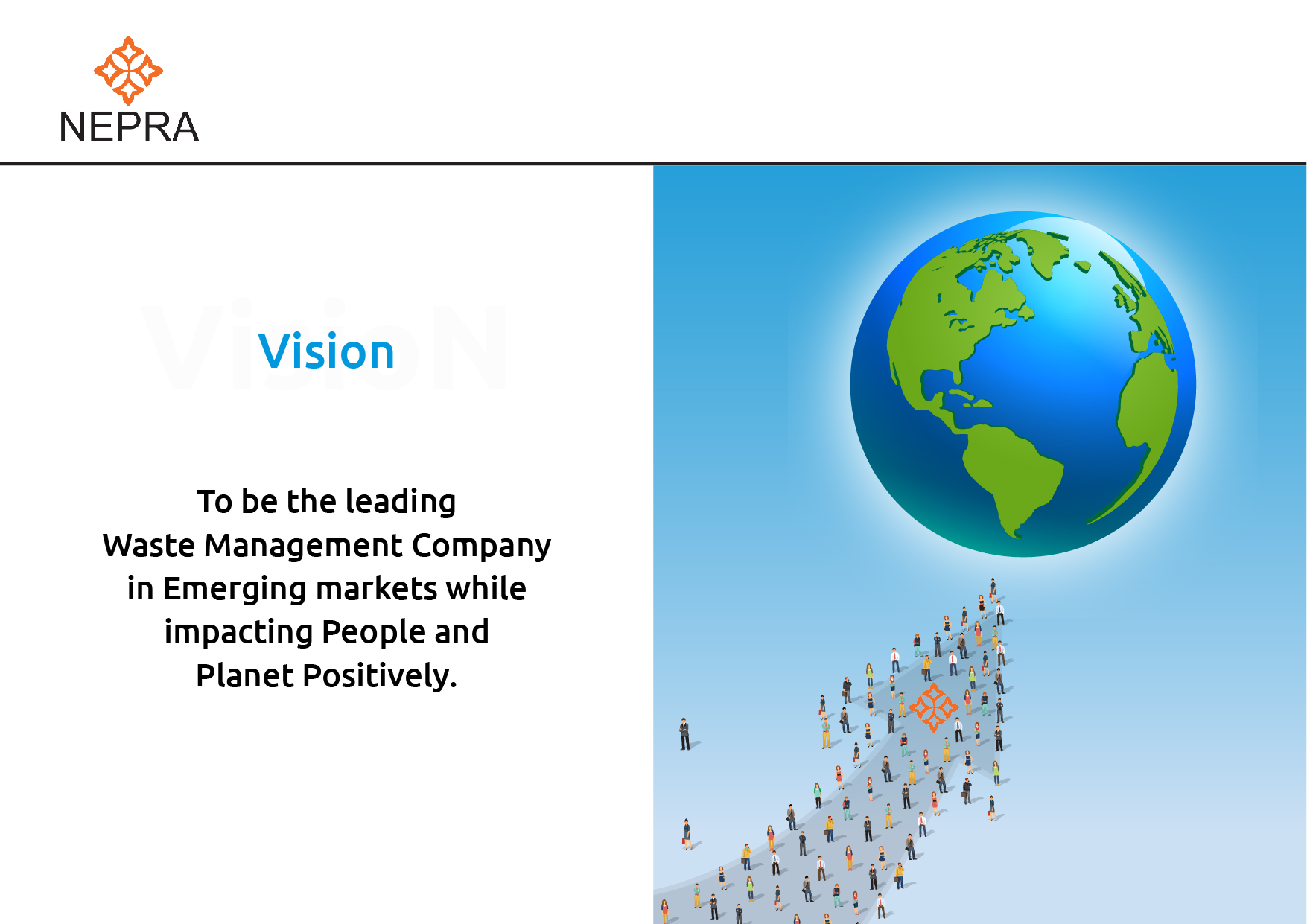 NEPRA

VisioN

Vision

To be the leading Waste Management Company in Emerging markets while impacting People and Planet Positively.